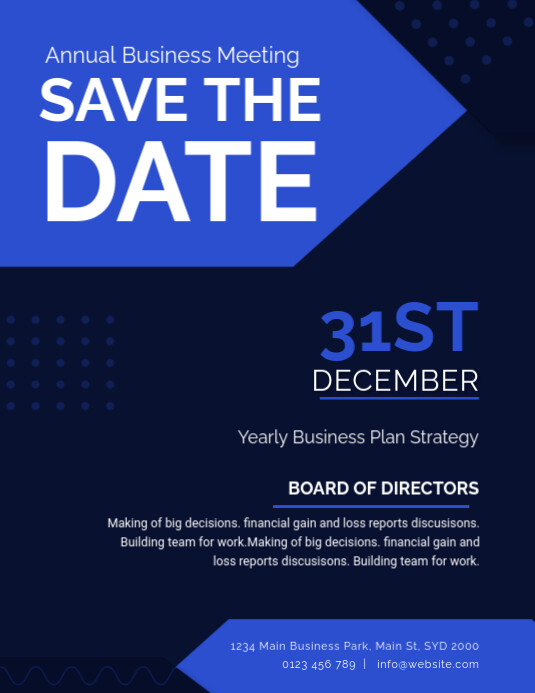 Annual Business Meeting
SAVE THE DATE

31ST
DECEMBER

Yearly Business Plan Strategy

BOARD OF DIRECTORS

Making of big decisions. financial gain and loss reports discusisons. Building team for work.Making of big decisions. financial gain and loss reports discusisons. Building team for work.

1234 Main Business Park, Main St, SYD 2000
0123 456 789 | info@website.com